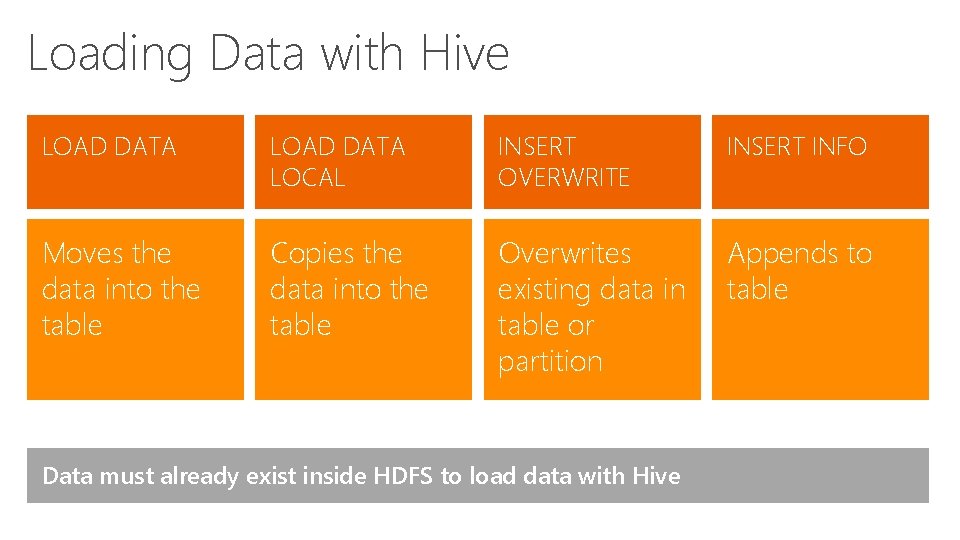 Loading Data with Hive

| LOAD DATA | LOAD DATA LOCAL | INSERT OVERWRITE | INSERT INFO |
|---|---|---|---|
| Moves the data into the table | Copies the data into the table | Overwrites existing data in table or partition | Appends to table |

Data must already exist inside HDFS to load data with Hive